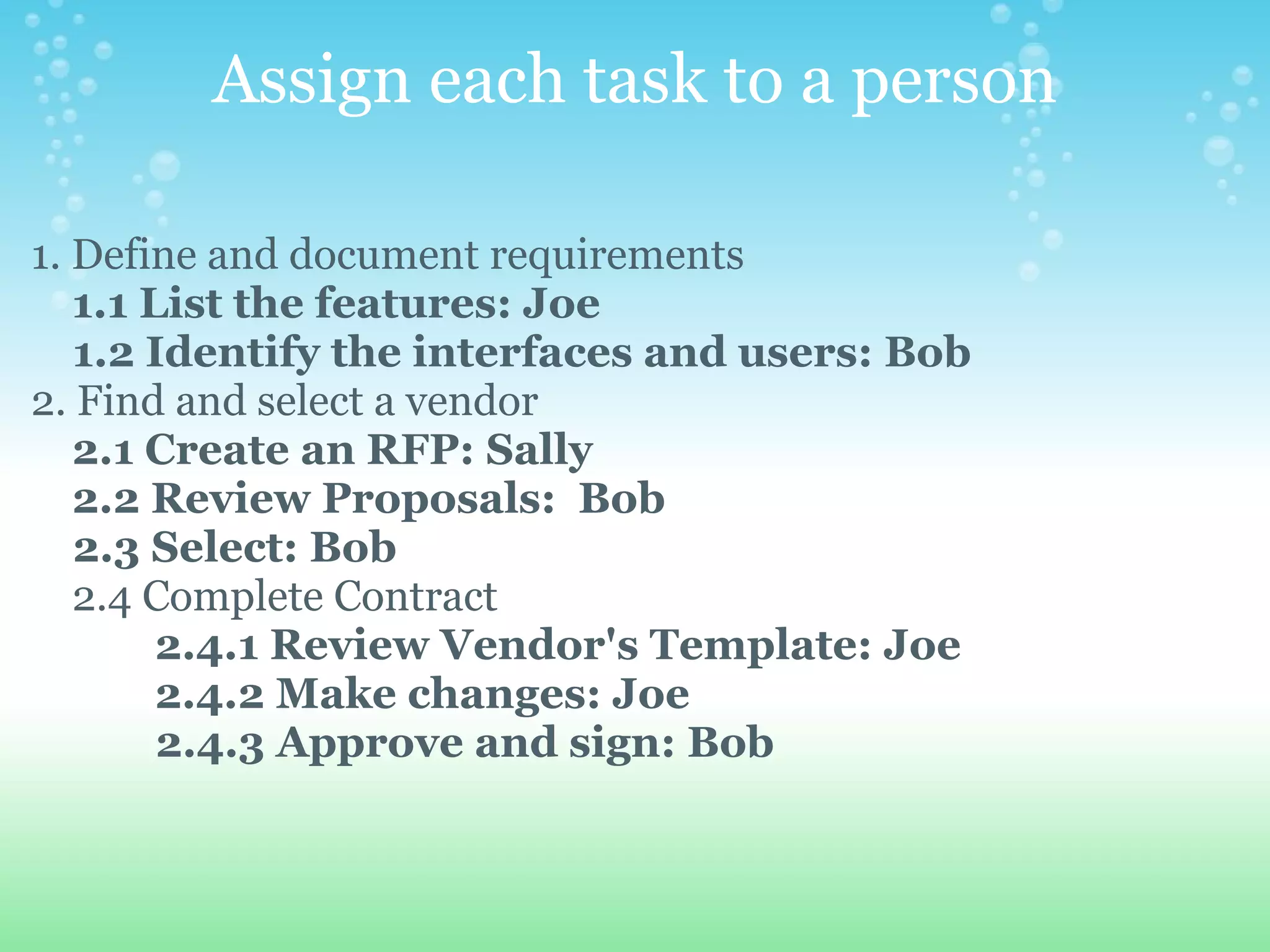 Assign each task to a person

1. Define and document requirements
1.1 List the features: Joe
1.2 Identify the interfaces and users: Bob
2. Find and select a vendor
2.1 Create an RFP: Sally
2.2 Review Proposals:  Bob
2.3 Select: Bob
2.4 Complete Contract
2.4.1 Review Vendor's Template: Joe
2.4.2 Make changes: Joe
2.4.3 Approve and sign: Bob